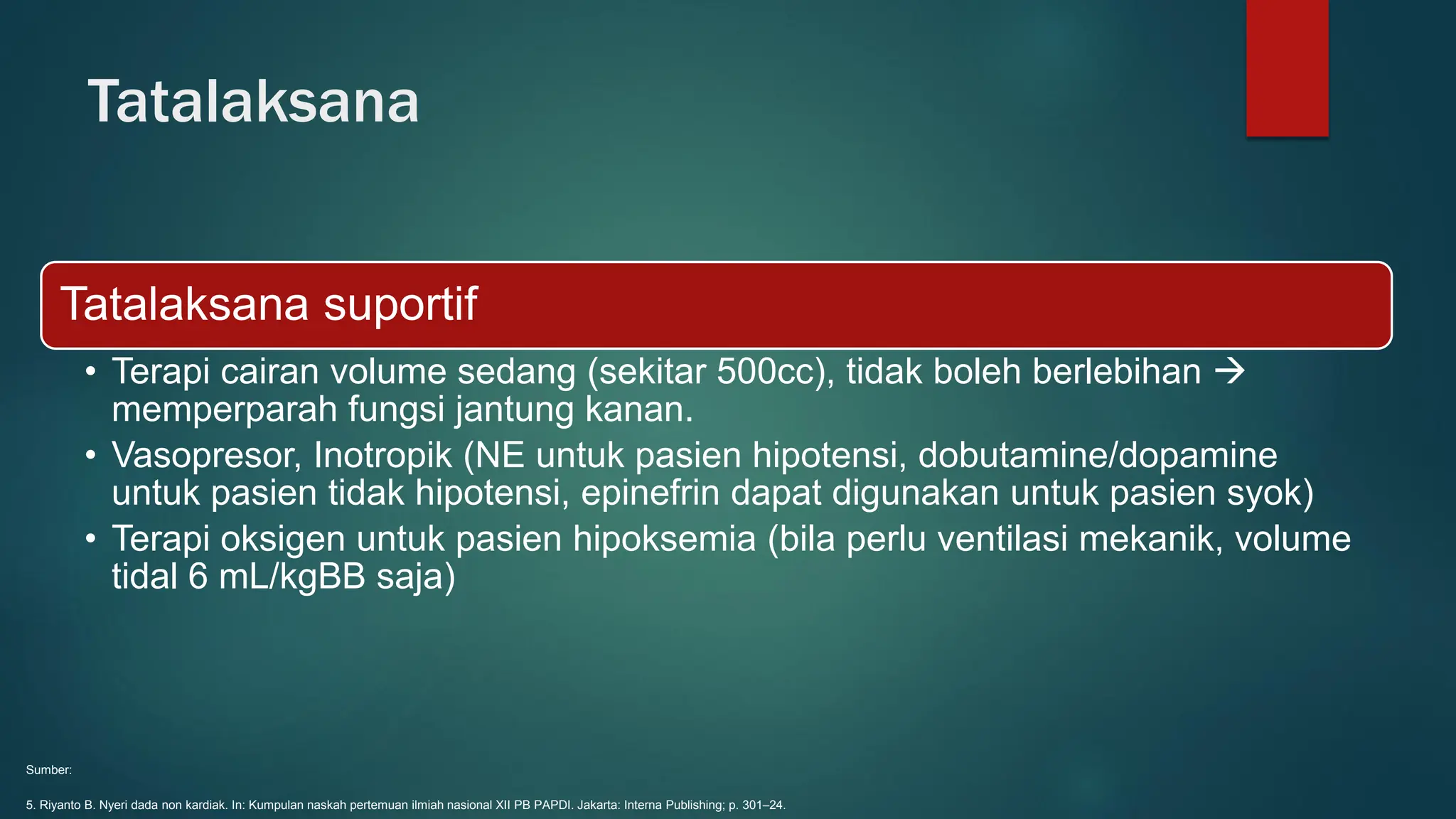 Tatalaksana

Tatalaksana suportif

• Terapi cairan volume sedang (sekitar 500cc), tidak boleh berlebihan → memperparah fungsi jantung kanan.
• Vasopresor, Inotropik (NE untuk pasien hipotensi, dobutamine/dopamine untuk pasien tidak hipotensi, epinefrin dapat digunakan untuk pasien syok)
• Terapi oksigen untuk pasien hipoksemia (bila perlu ventilasi mekanik, volume tidal 6 mL/kgBB saja)

Sumber:

5. Riyanto B. Nyeri dada non kardiak. In: Kumpulan naskah pertemuan ilmiah nasional XII PB PAPDI. Jakarta: Interna Publishing; p. 301–24.